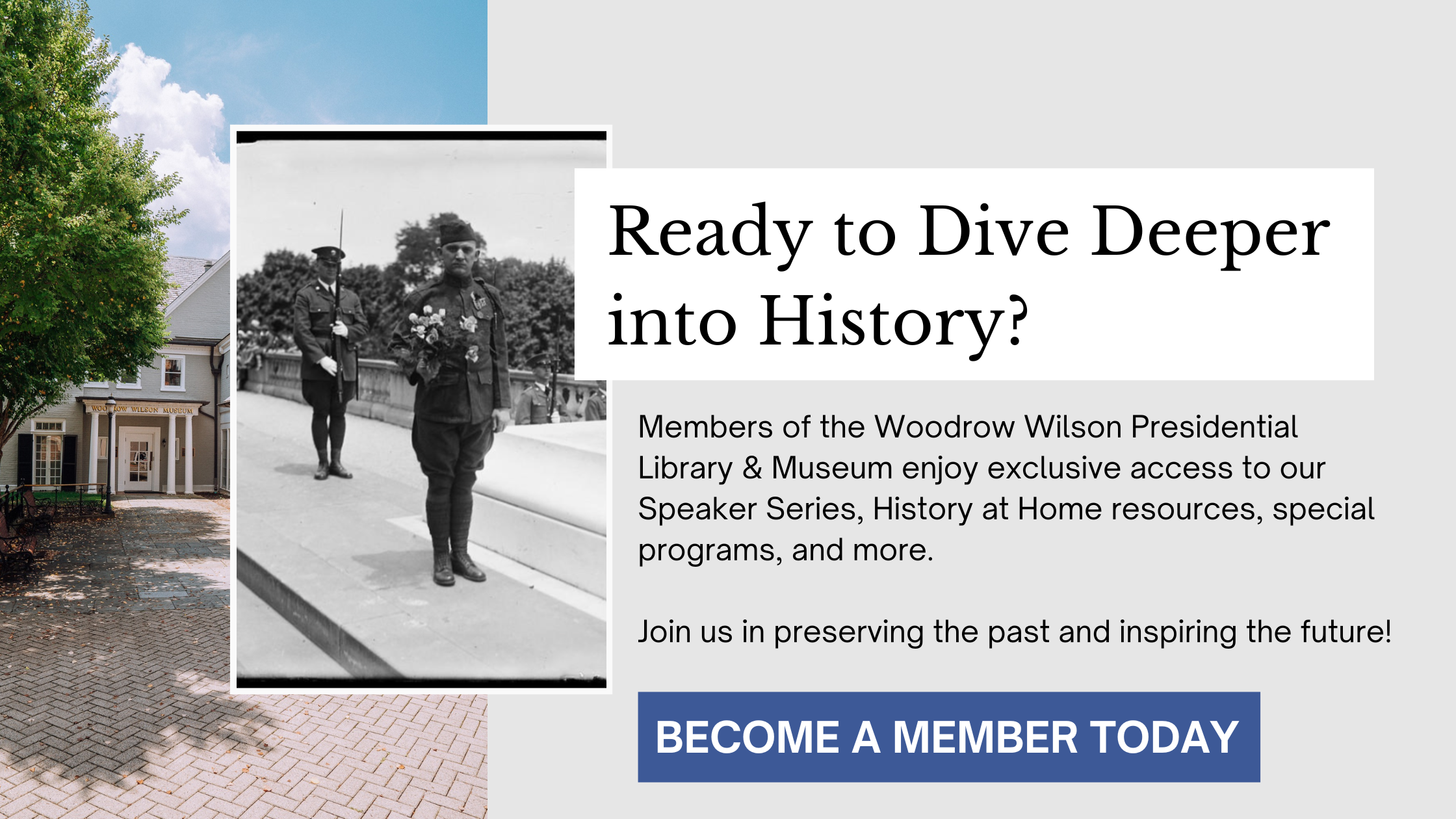 WOODROW WILSON MUSEUM

Ready to Dive Deeper into History?

Members of the Woodrow Wilson Presidential Library & Museum enjoy exclusive access to our Speaker Series, History at Home resources, special programs, and more.

Join us in preserving the past and inspiring the future!

BECOME A MEMBER TODAY